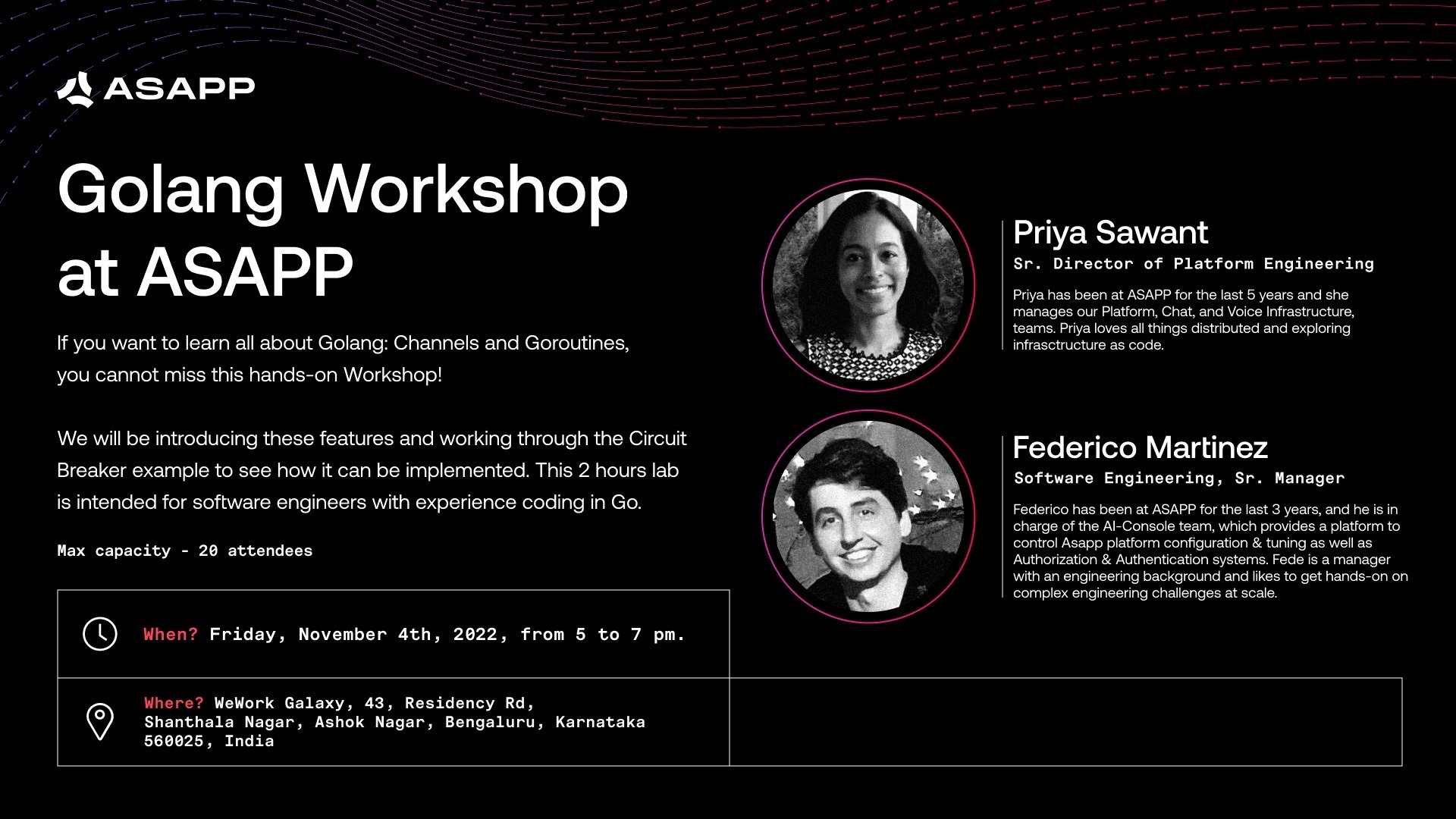 ASAPP

Golang Workshop at ASAPP

If you want to learn all about Golang: Channels and Goroutines, you cannot miss this hands-on Workshop!

We will be introducing these features and working through the Circuit Breaker example to see how it can be implemented. This 2 hours lab is intended for software engineers with experience coding in Go.

Max capacity - 20 attendees

When? Friday, November 4th, 2022, from 5 to 7 pm.

Where? WeWork Galaxy, 43, Residency Rd, Shanthala Nagar, Ashok Nagar, Bengaluru, Karnataka 560025, India

Priya Sawant
Sr. Director of Platform Engineering

Priya has been at ASAPP for the last 5 years and she manages our Platform, Chat, and Voice Infrastructure, teams. Priya loves all things distributed and exploring infrasctructure as code.

Federico Martinez
Software Engineering, Sr. Manager

Federico has been at ASAPP for the last 3 years, and he is in charge of the AI-Console team, which provides a platform to control Asapp platform configuration & tuning as well as Authorization & Authentication systems. Fede is a manager with an engineering background and likes to get hands-on on complex engineering challenges at scale.